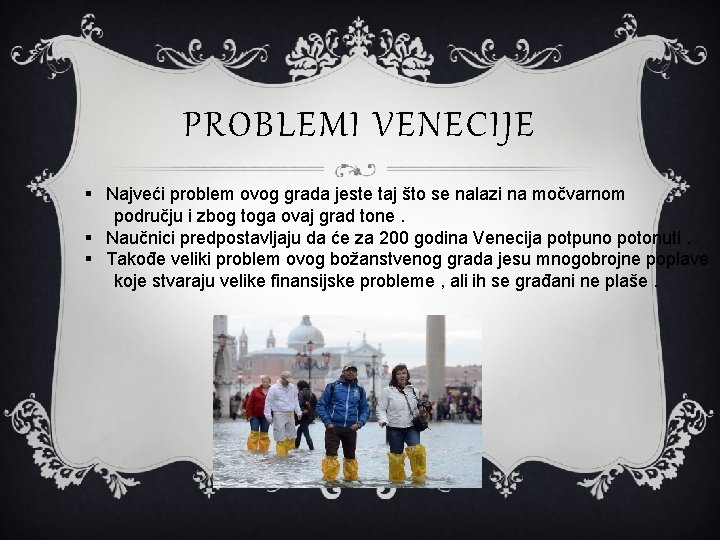 PROBLEMI VENECIJE

▪ Najveći problem ovog grada jeste taj što se nalazi na močvarnom području i zbog toga ovaj grad tone .
▪ Naučnici predpostavljaju da će za 200 godina Venecija potpuno potonuti .
▪ Takođe veliki problem ovog božanstvenog grada jesu mnogobrojne poplave koje stvaraju velike finansijske probleme , ali ih se građani ne plaše .